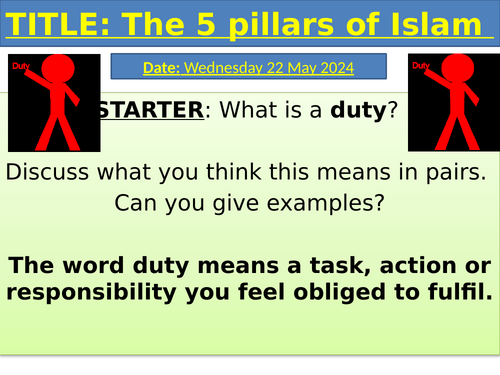 TITLE: The 5 pillars of Islam

Duty

Date: Wednesday 22 May 2024

Duty

STARTER: What is a duty?

Discuss what you think this means in pairs. Can you give examples?

The word duty means a task, action or responsibility you feel obliged to fulfil.